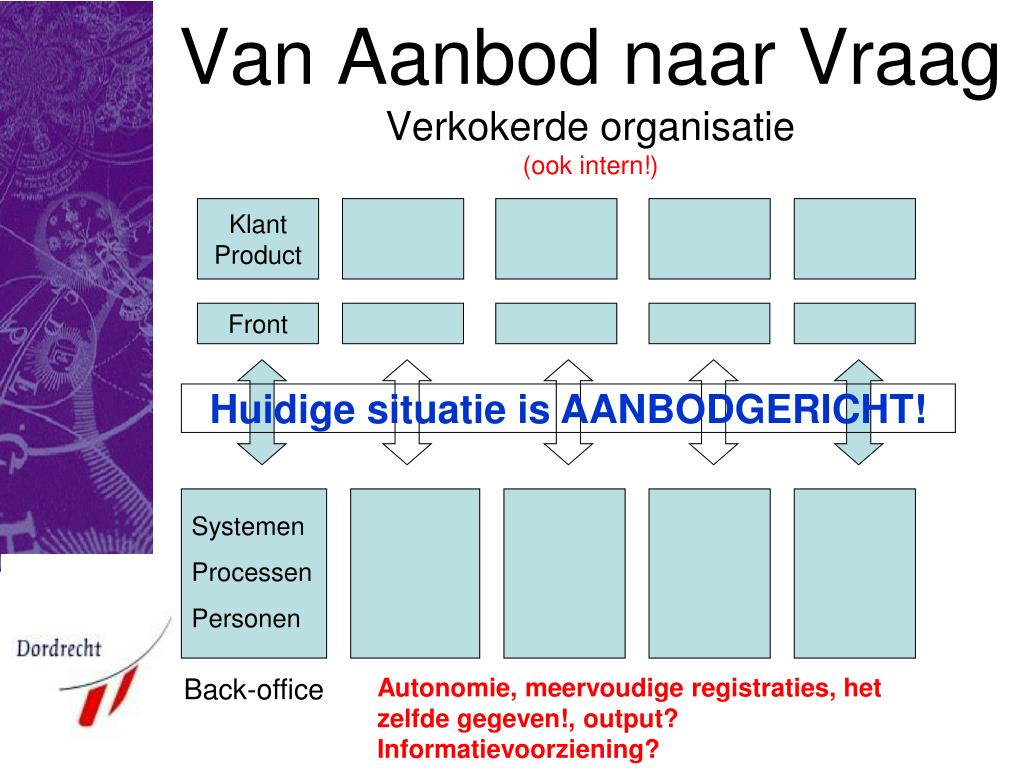 Van Aanbod naar Vraag

Verkokerde organisatie

(ook intern!)

Klant
Product

Front

Huidige situatie is AANBODGERICHT!

Systemen

Processen

Personen

Back-office

Autonomie, meervoudige registraties, het zelfde gegeven!, output? Informatievoorziening?

Dordrecht